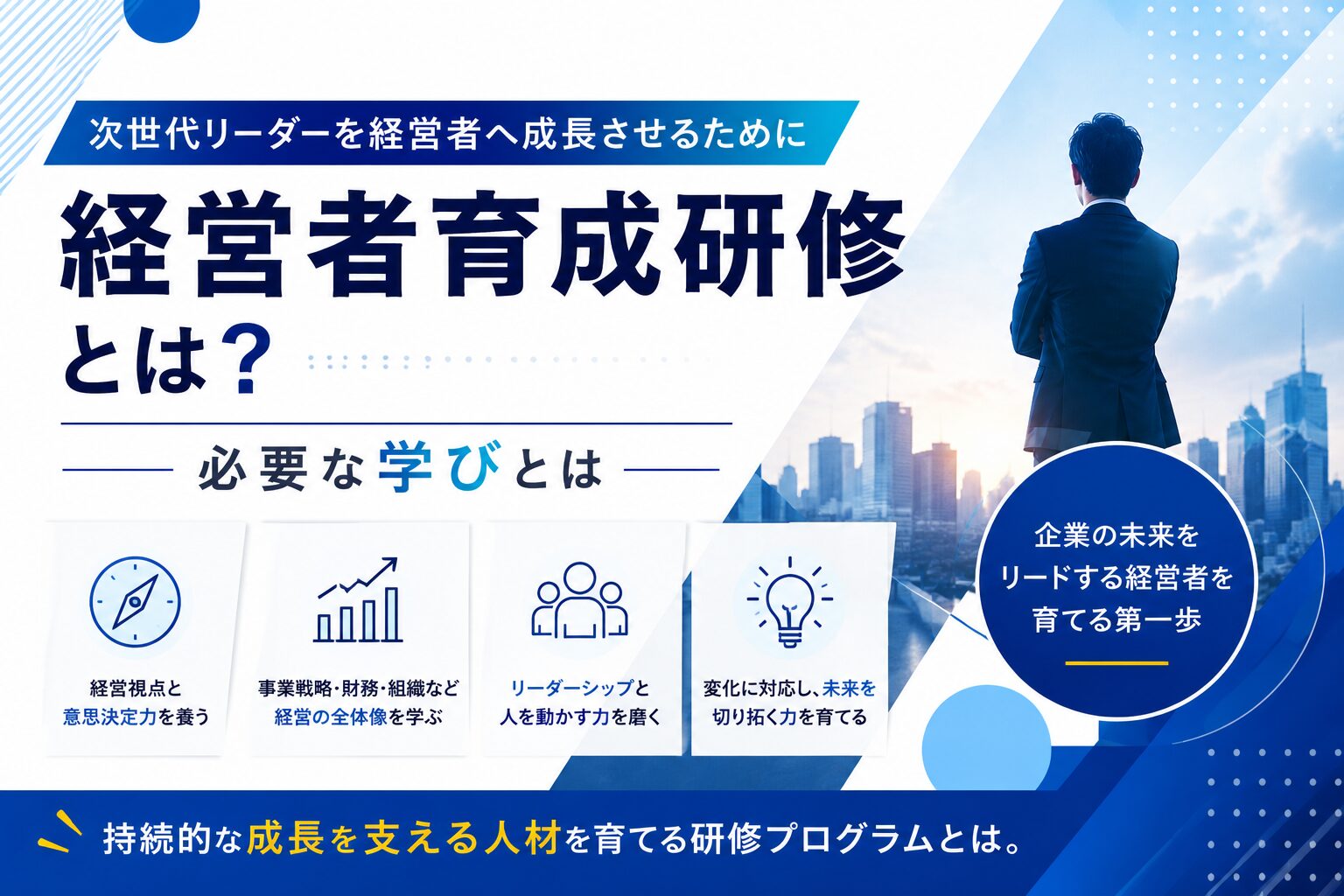 次世代リーダーを経営者へ成長させるために

経営者育成研修とは？

必要な学びとは

経営視点と意思決定力を養う

事業戦略・財務・組織など経営の全体像を学ぶ

リーダーシップと人を動かす力を磨く

変化に対応し、未来を切り拓く力を育てる

企業の未来をリードする経営者を育てる第一歩

持続的な成長を支える人材を育てる研修プログラムとは。